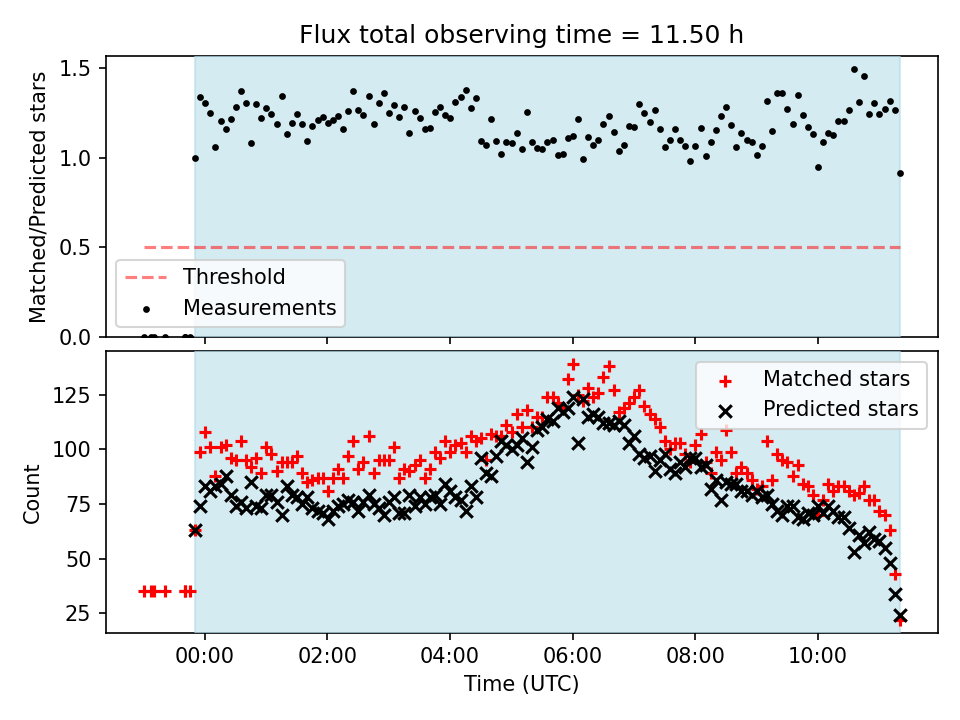 Flux total observing time = 11.50 h

Matched/Predicted stars

1.5
1.0
0.5
0.0

Threshold
Measurements

Count

125
100
75
50
25

Matched stars
Predicted stars

00:00
02:00
04:00
06:00
08:00
10:00

Time (UTC)